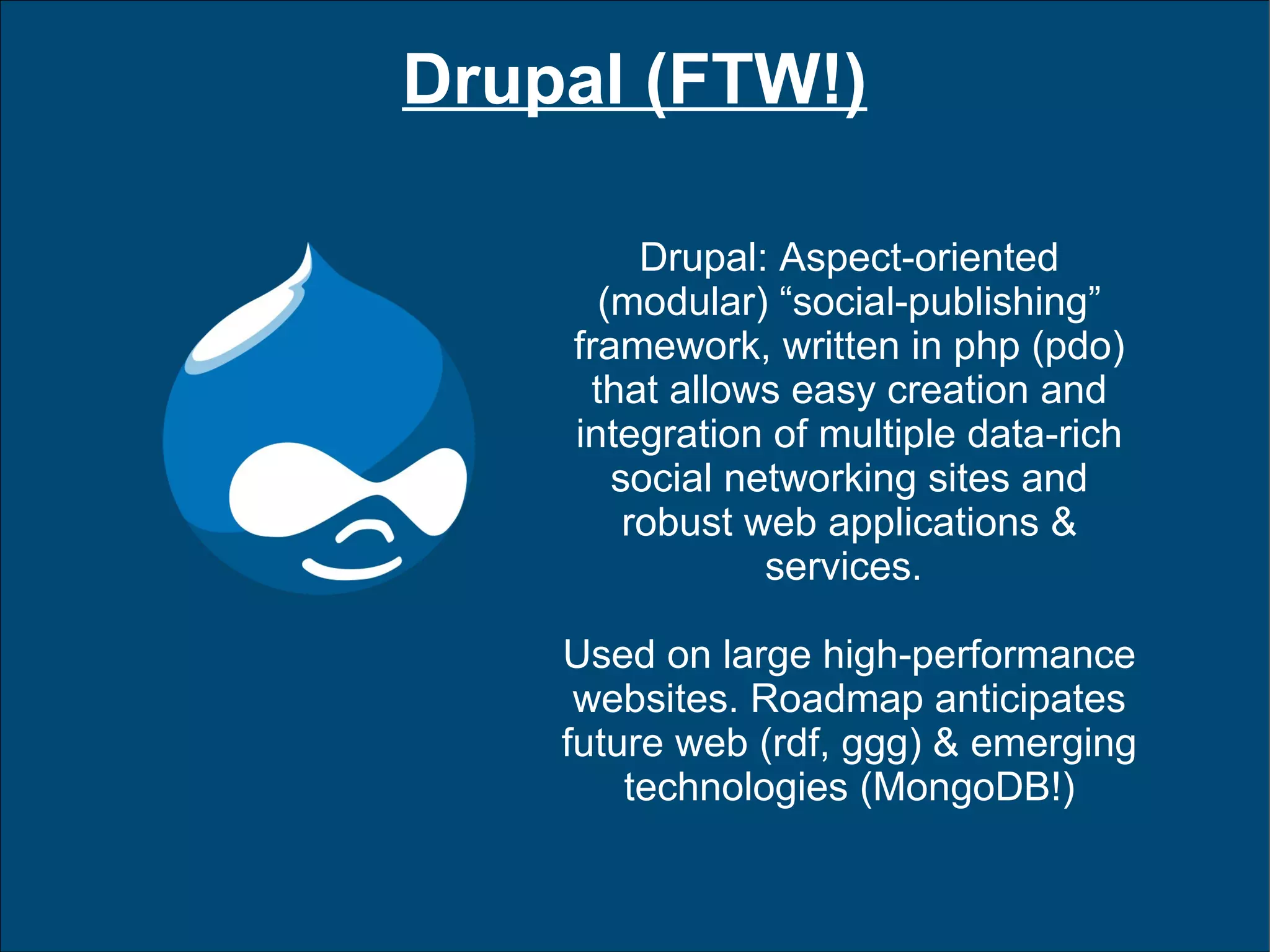 Drupal (FTW!)

Drupal: Aspect-oriented (modular) “social-publishing” framework, written in php (pdo) that allows easy creation and integration of multiple data-rich social networking sites and robust web applications & services.

Used on large high-performance websites. Roadmap anticipates future web (rdf, ggg) & emerging technologies (MongoDB!)